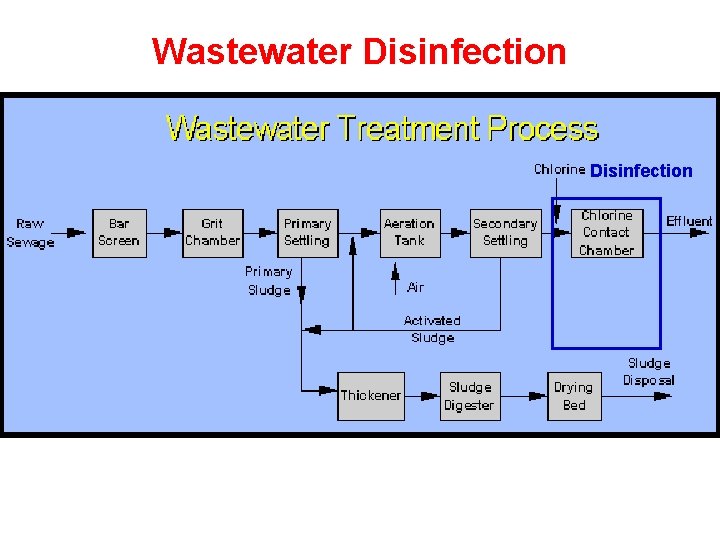 Wastewater Disinfection

Wastewater Treatment Process

Chlorine Disinfection

Raw Sewage

Bar Screen

Grit Chamber

Primary Settling

Aeration Tank

Secondary Settling

Chlorine Contact Chamber

Effluent

Primary Sludge

Air

Activated Sludge

Thickener

Sludge Digester

Drying Bed

Sludge Disposal